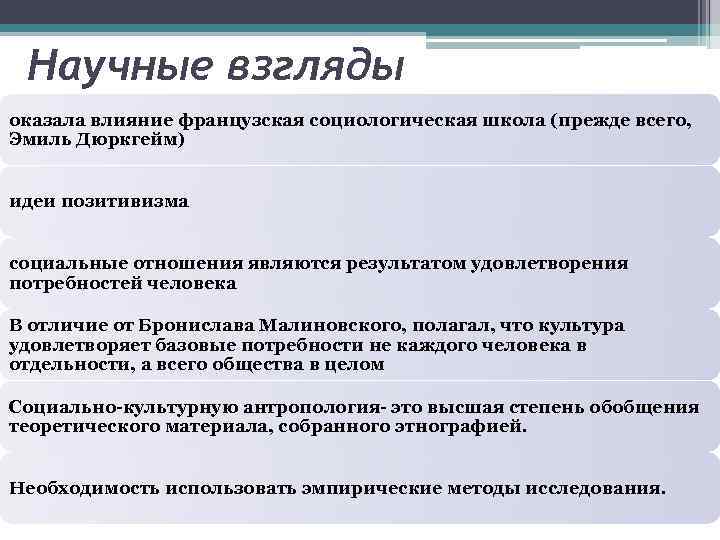 Научные взгляды

оказала влияние французская социологическая школа (прежде всего, Эмиль Дюркгейм)

идеи позитивизма

социальные отношения являются результатом удовлетворения потребностей человека

В отличие от Бронислава Малиновского, полагал, что культура удовлетворяет базовые потребности не каждого человека в отдельности, а всего общества в целом

Социально-культурную антропология- это высшая степень обобщения теоретического материала, собранного этнографией.

Необходимость использовать эмпирические методы исследования.